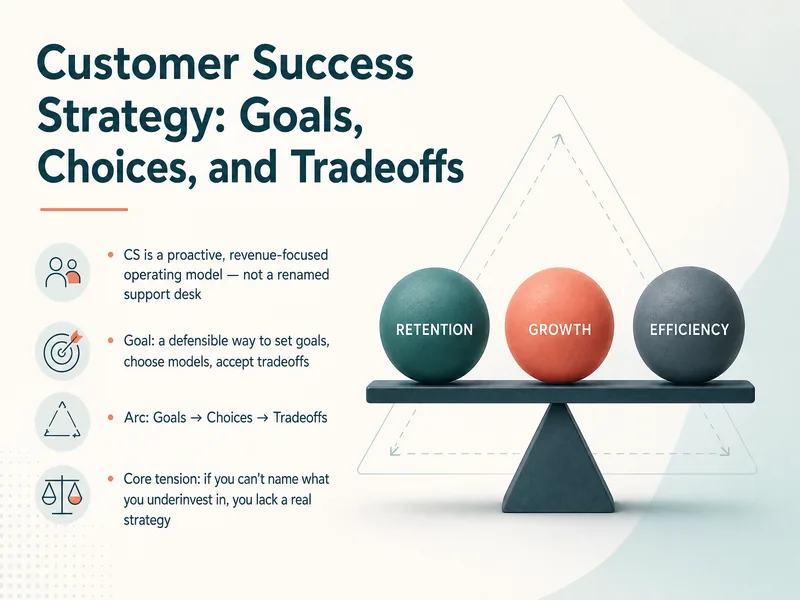 Customer Success Strategy: Goals, Choices, and Tradeoffs

• CS is a proactive, revenue-focused operating model — not a renamed support desk

• Goal: a defensible way to set goals, choose models, accept tradeoffs

• Arc: Goals → Choices → Tradeoffs

• Core tension: if you can't name what you underinvest in, you lack a real strategy

RETENTION

GROWTH

EFFICIENCY